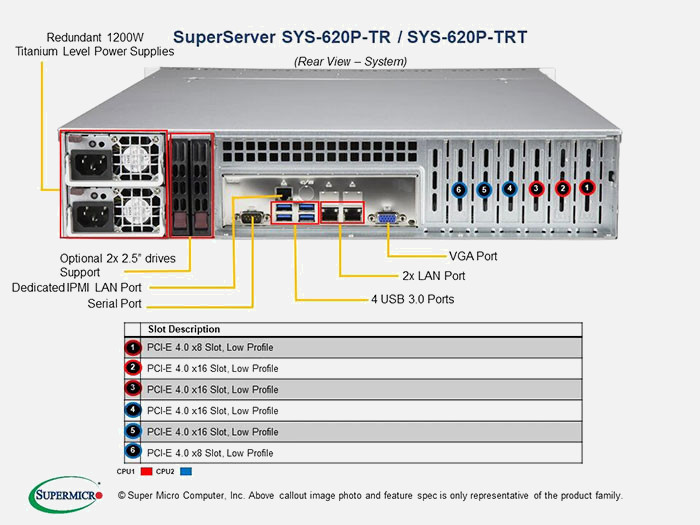 SuperServer SYS-620P-TR / SYS-620P-TRT

(Rear View – System)

Redundant 1200W Titanium Level Power Supplies

6 5 4 3 2 1

Optional 2x 2.5" drives Support

Dedicated IPMI LAN Port

Serial Port

VGA Port

2x LAN Port

4 USB 3.0 Ports

| | Slot Description |
|---|---|
| 1 | PCI-E 4.0 x8 Slot, Low Profile |
| 2 | PCI-E 4.0 x16 Slot, Low Profile |
| 3 | PCI-E 4.0 x16 Slot, Low Profile |
| 4 | PCI-E 4.0 x16 Slot, Low Profile |
| 5 | PCI-E 4.0 x16 Slot, Low Profile |
| 6 | PCI-E 4.0 x8 Slot, Low Profile |

CPU1 CPU2

SUPERMICRO

© Super Micro Computer, Inc. Above callout image photo and feature spec is only representative of the product family.